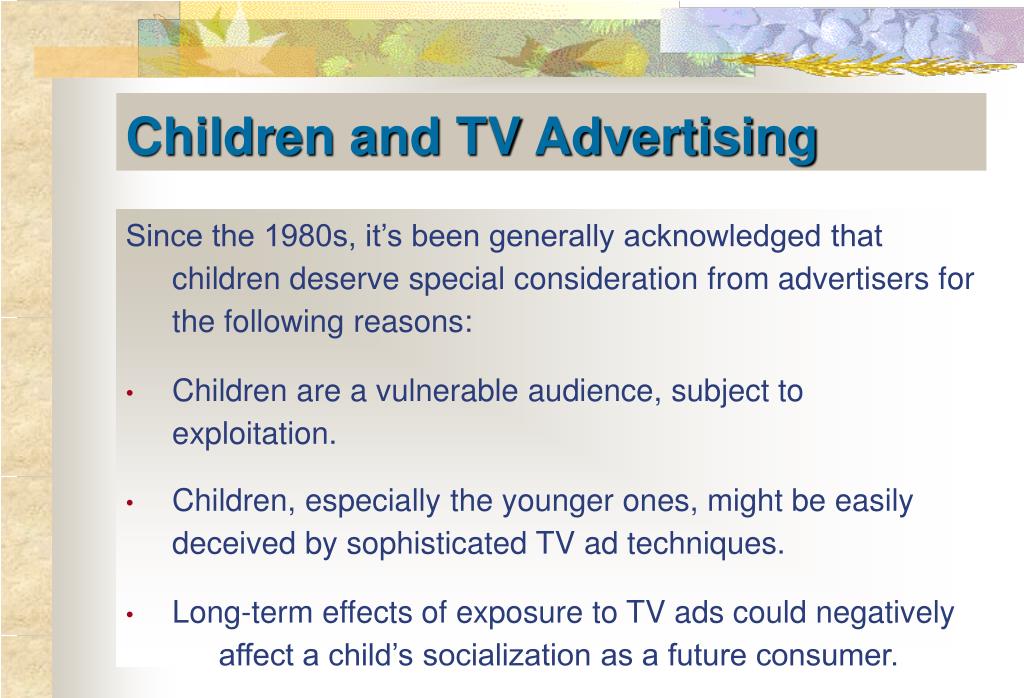 Children and TV Advertising

Since the 1980s, it’s been generally acknowledged that children deserve special consideration from advertisers for the following reasons:

• Children are a vulnerable audience, subject to exploitation.

• Children, especially the younger ones, might be easily deceived by sophisticated TV ad techniques.

• Long-term effects of exposure to TV ads could negatively affect a child’s socialization as a future consumer.